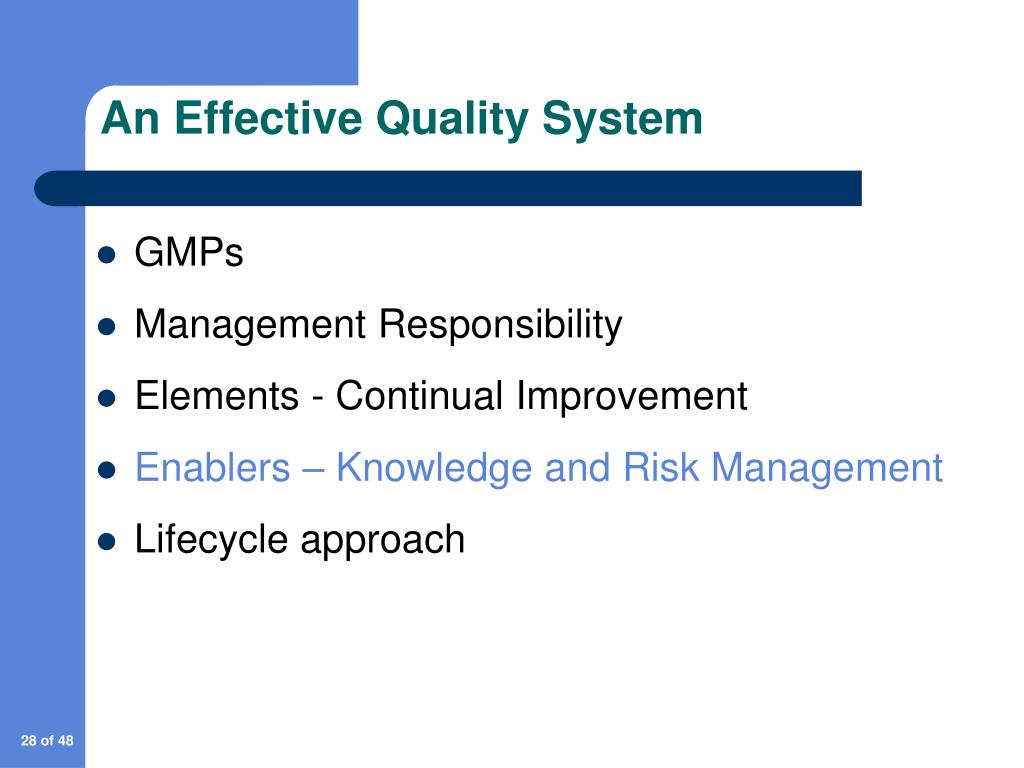 An Effective Quality System

- GMPs
- Management Responsibility
- Elements - Continual Improvement
- Enablers – Knowledge and Risk Management
- Lifecycle approach

28 of 48